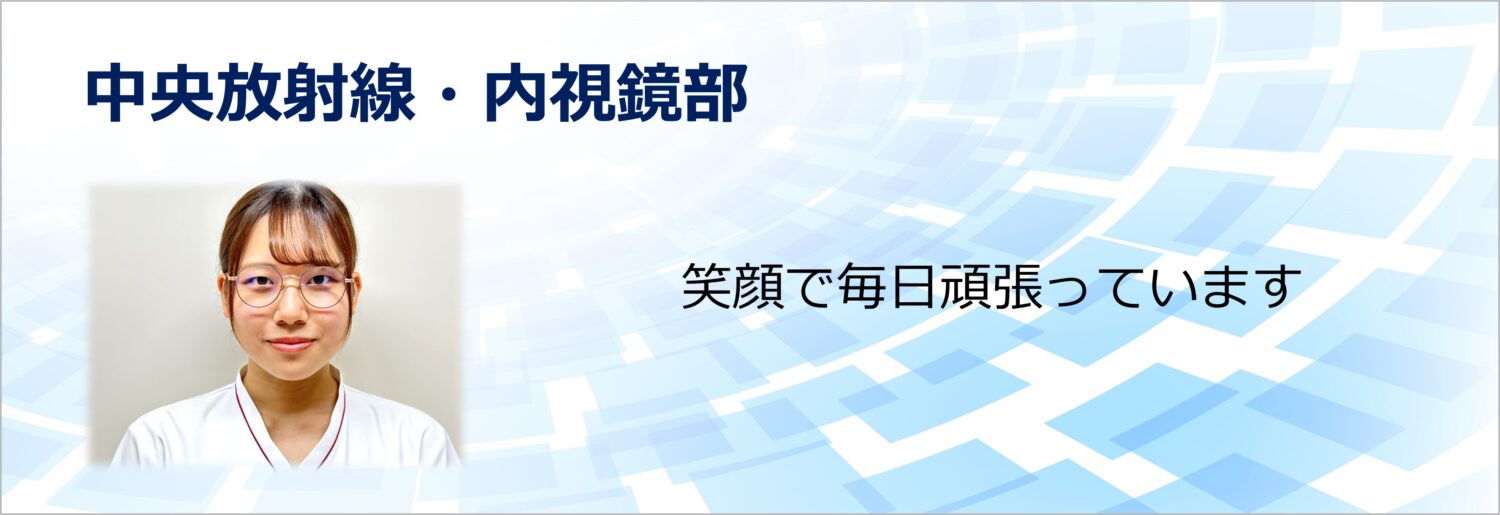 中央放射線・内視鏡部

笑顔で毎日頑張っています